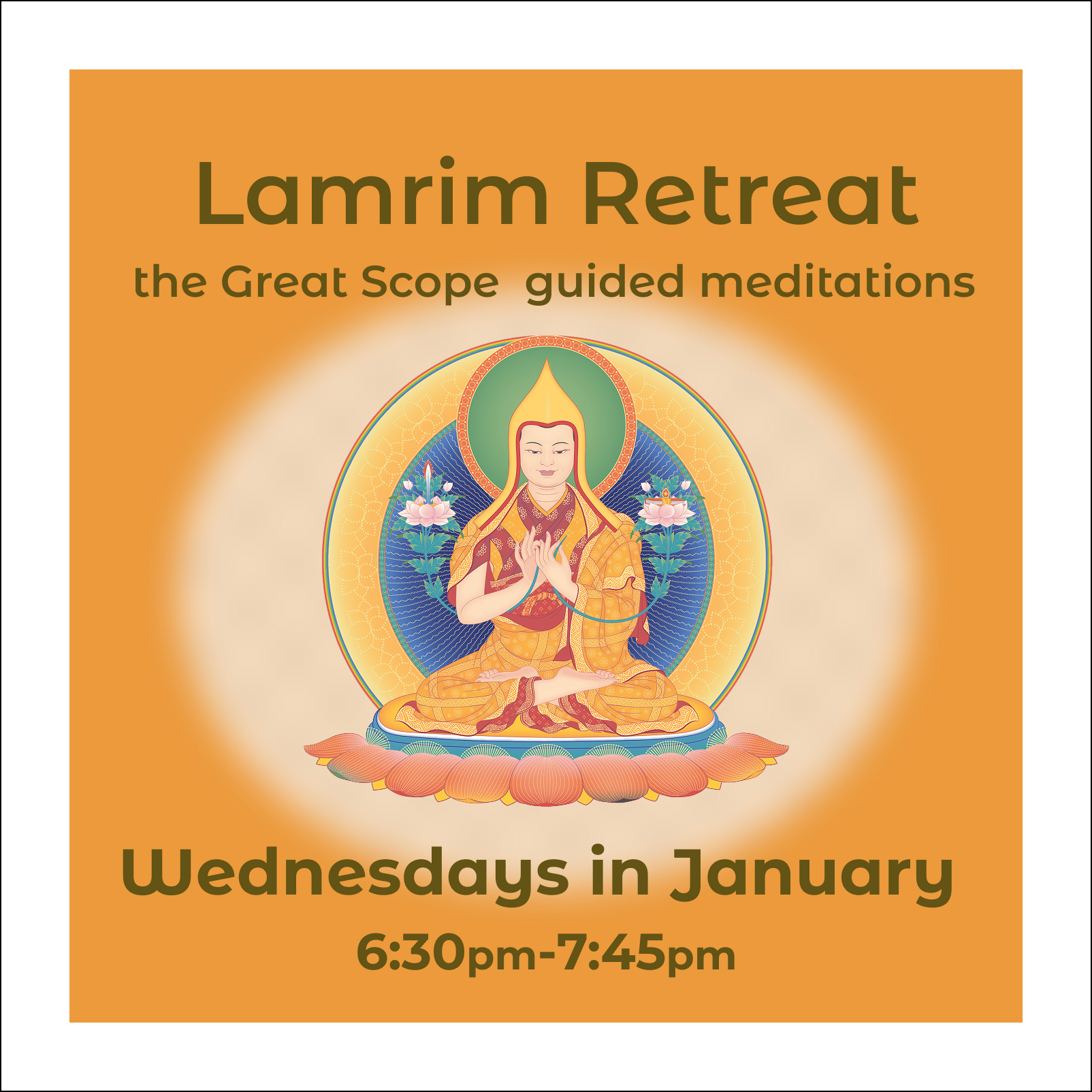 Lamrim Retreat

the Great Scope guided meditations

Wednesdays in January

6:30pm-7:45pm